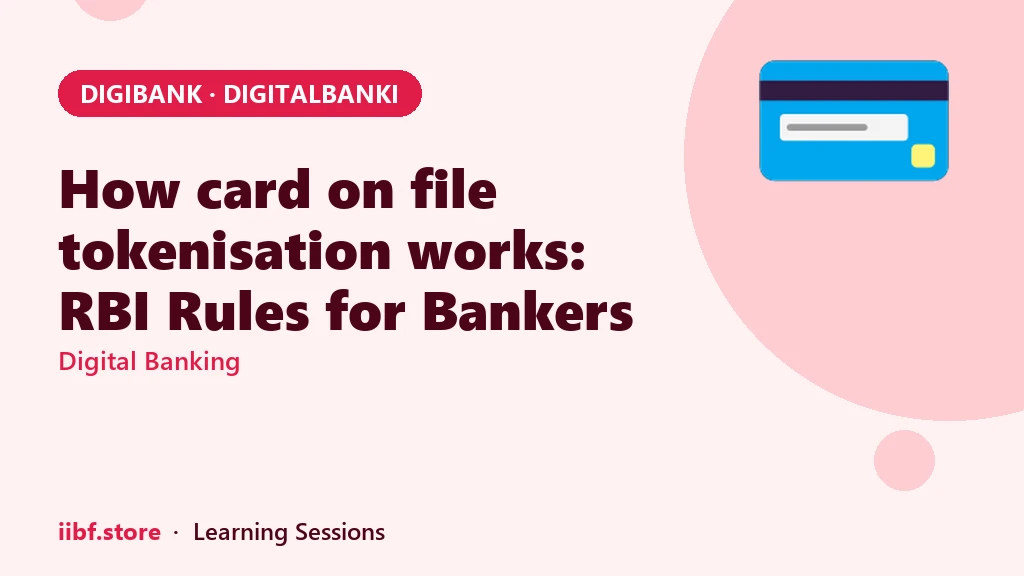 DIGIBANK · DIGITALBANKI

How card on file tokenisation works: RBI Rules for Bankers

Digital Banking

iibf.store · Learning Sessions